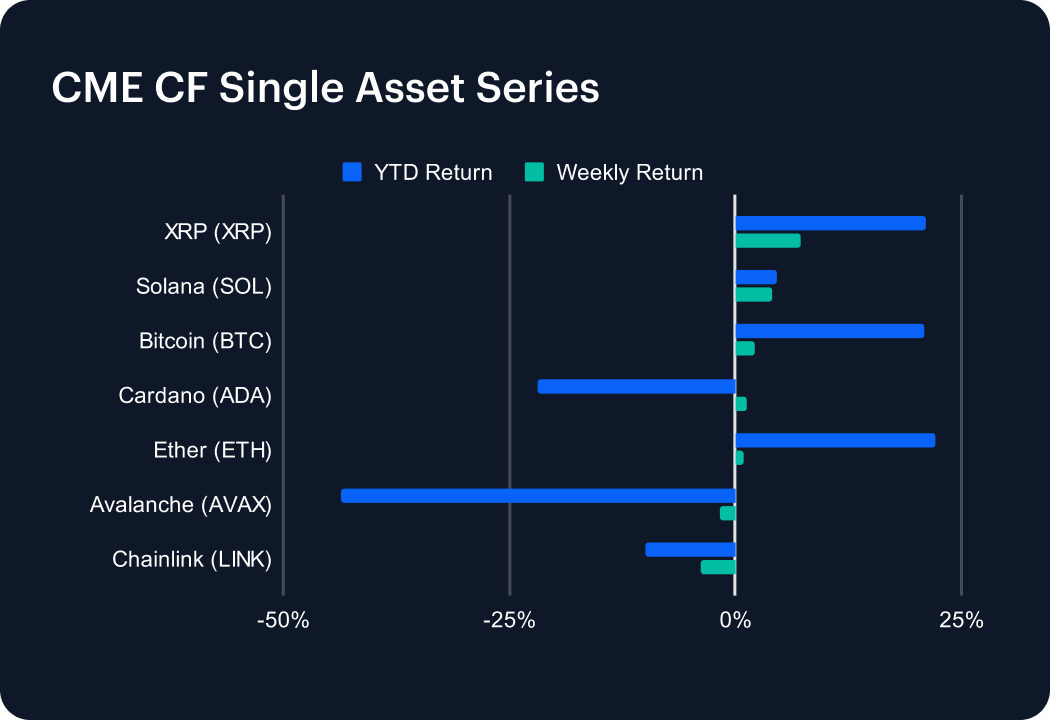 CME CF Single Asset Series

YTD Return
Weekly Return

XRP (XRP)
Solana (SOL)
Bitcoin (BTC)
Cardano (ADA)
Ether (ETH)
Avalanche (AVAX)
Chainlink (LINK)

-50%
-25%
0%
25%